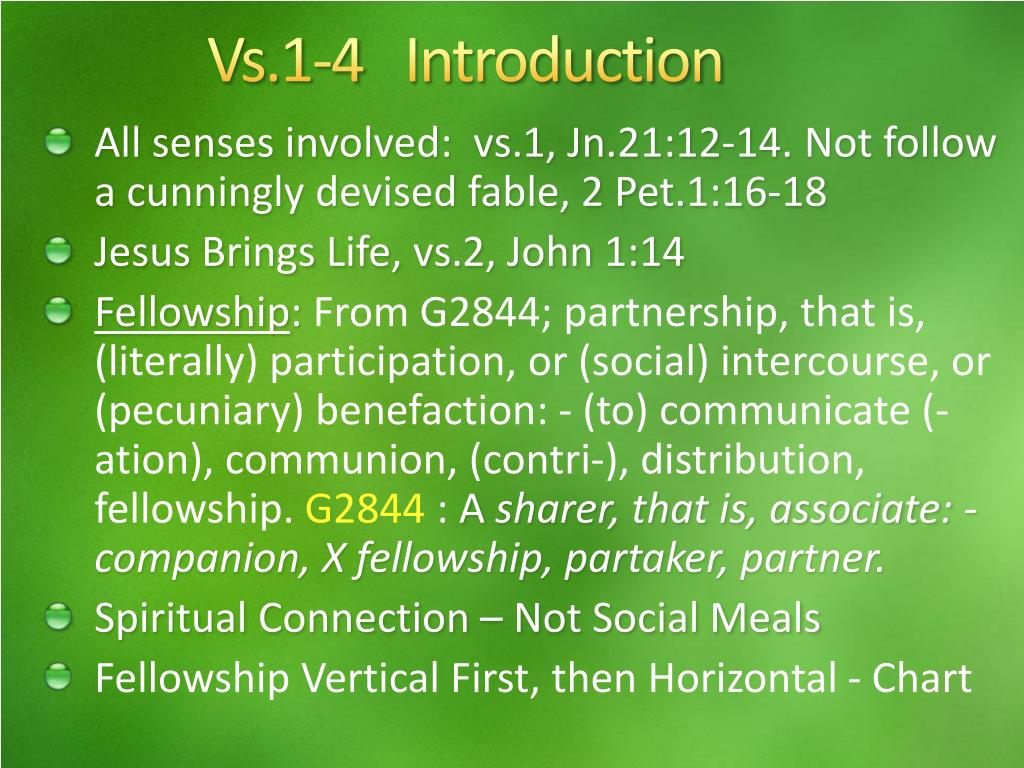 Vs.1-4 Introduction

All senses involved: vs.1, Jn.21:12-14. Not follow a cunningly devised fable, 2 Pet.1:16-18

Jesus Brings Life, vs.2, John 1:14

Fellowship: From G2844; partnership, that is, (literally) participation, or (social) intercourse, or (pecuniary) benefaction: - (to) communicate (-ation), communion, (contri-), distribution, fellowship. G2844 : A sharer, that is, associate: - companion, X fellowship, partaker, partner.

Spiritual Connection – Not Social Meals

Fellowship Vertical First, then Horizontal - Chart